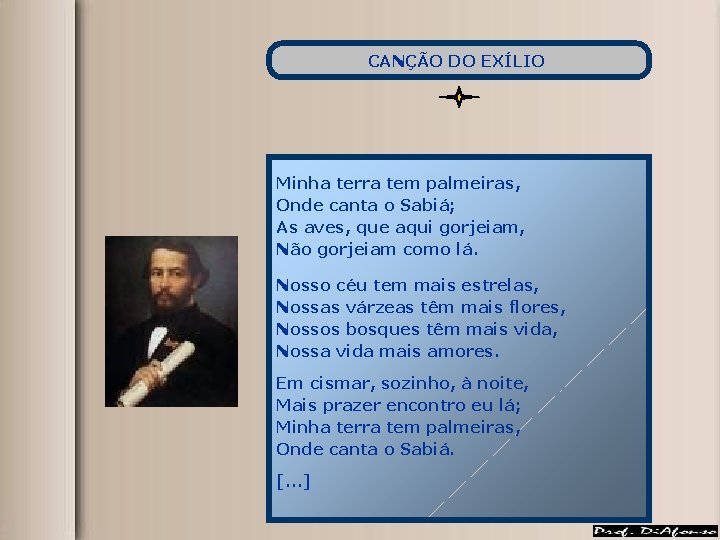 CANÇÃO DO EXÍLIO

Minha terra tem palmeiras,
Onde canta o Sabiá;
As aves, que aqui gorjeiam,
Não gorjeiam como lá.

Nosso céu tem mais estrelas,
Nossas várzeas têm mais flores,
Nossos bosques têm mais vida,
Nossa vida mais amores.

Em cismar, sozinho, à noite,
Mais prazer encontro eu lá;
Minha terra tem palmeiras,
Onde canta o Sabiá.

[...]

Prof. DiAfonso